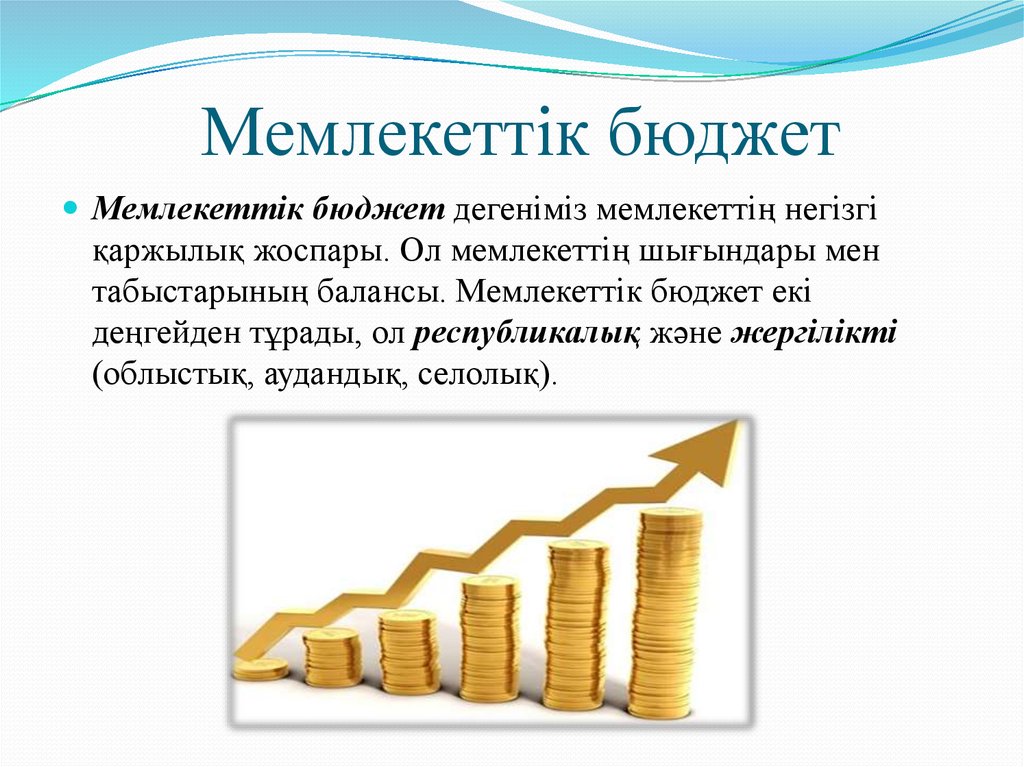 Мемлекеттік бюджет

Мемлекеттік бюджет дегеніміз мемлекеттің негізгі қаржылық жоспары. Ол мемлекеттің шығындары мен табыстарының балансы. Мемлекеттік бюджет екі деңгейден тұрады, ол республикалық және жергілікті (облыстық, аудандық, селолық).